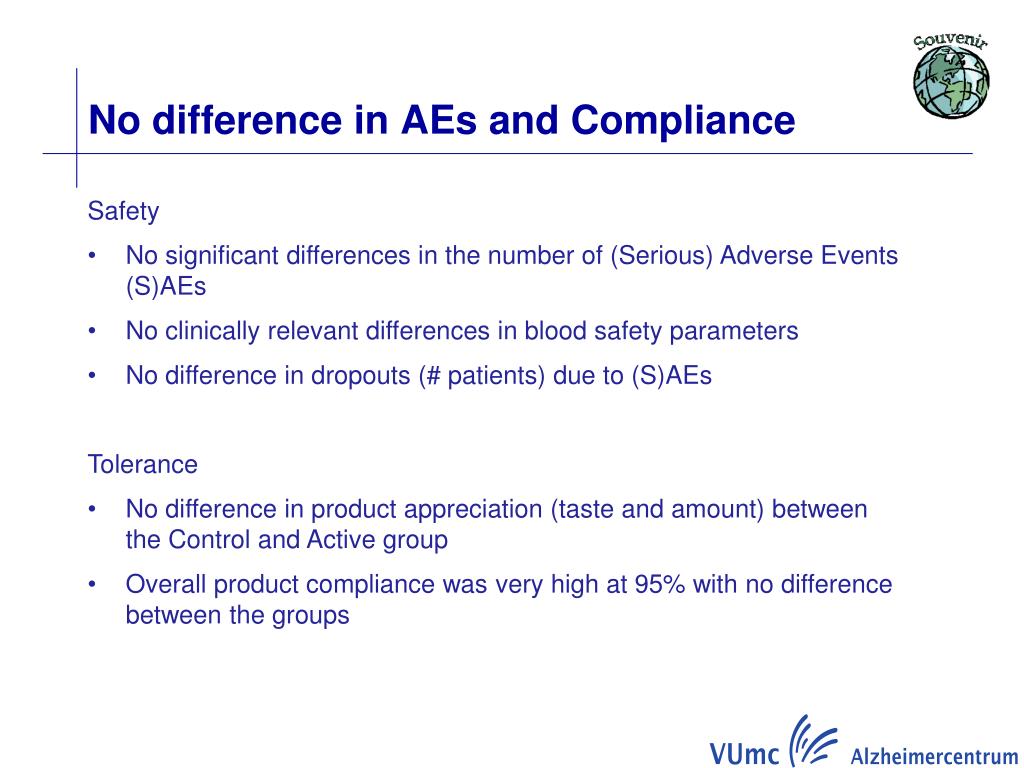 Souvenir

No difference in AEs and Compliance

Safety

• No significant differences in the number of (Serious) Adverse Events (S)AEs

• No clinically relevant differences in blood safety parameters

• No difference in dropouts (# patients) due to (S)AEs

Tolerance

• No difference in product appreciation (taste and amount) between the Control and Active group

• Overall product compliance was very high at 95% with no difference between the groups

VUmc Alzheimercentrum